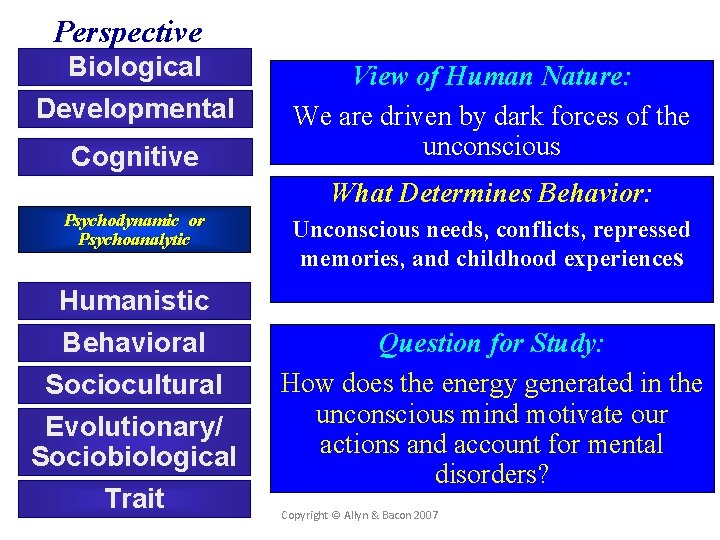 Perspective

Biological

Developmental

Cognitive

Psychodynamic or Psychoanalytic

Humanistic

Behavioral

Sociocultural

Evolutionary/ Sociobiological

Trait

View of Human Nature:

We are driven by dark forces of the unconscious

What Determines Behavior:

Unconscious needs, conflicts, repressed memories, and childhood experiences

Question for Study:

How does the energy generated in the unconscious mind motivate our actions and account for mental disorders?

Copyright © Allyn & Bacon 2007